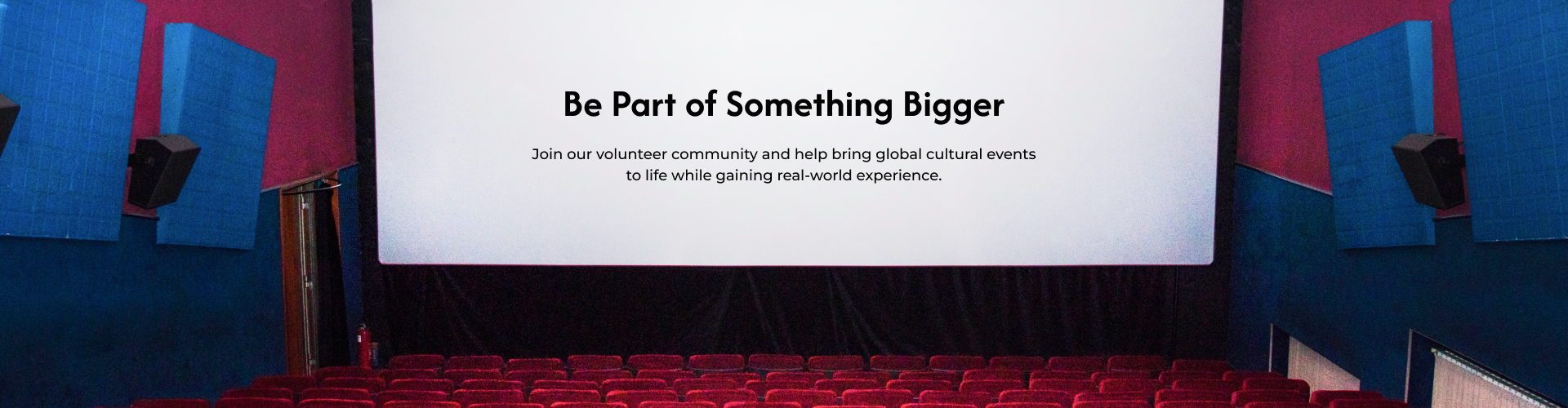 Be Part of Something Bigger

Join our volunteer community and help bring global cultural events to life while gaining real-world experience.